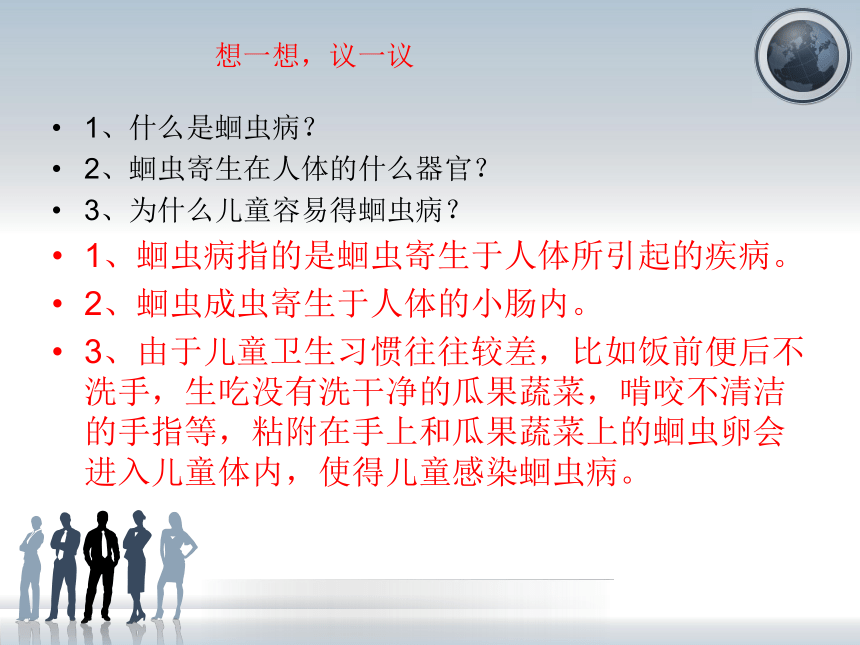 想一想，议一议

• 1、什么是蛔虫病？
• 2、蛔虫寄生在人体的什么器官？
• 3、为什么儿童容易得蛔虫病？
• 1、蛔虫病指的是蛔虫寄生于人体所引起的疾病。
• 2、蛔虫成虫寄生于人体的小肠内。
• 3、由于儿童卫生习惯往往较差，比如饭前便后不洗手，生吃没有洗干净的瓜果蔬菜，啃咬不清洁的手指等，粘附在手上和瓜果蔬菜上的蛔虫卵会进入儿童体内，使得儿童感染蛔虫病。